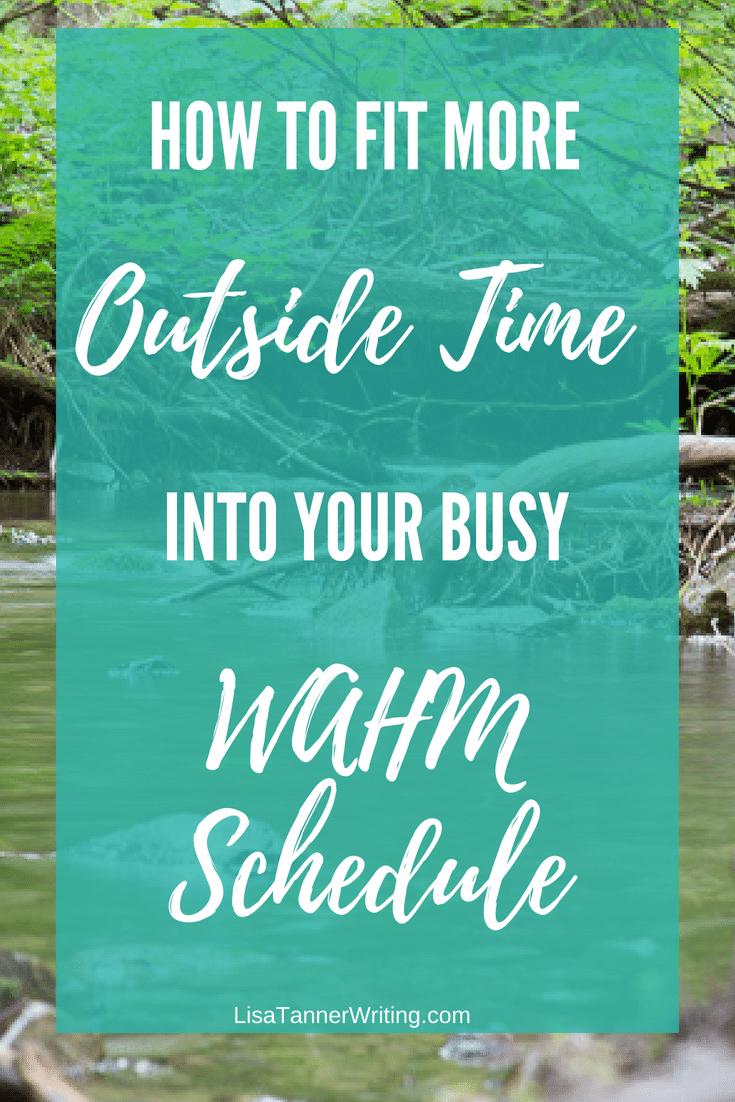 HOW TO FIT MORE

Outside Time

INTO YOUR BUSY

WAHM Schedule

LisaTannerWriting.com